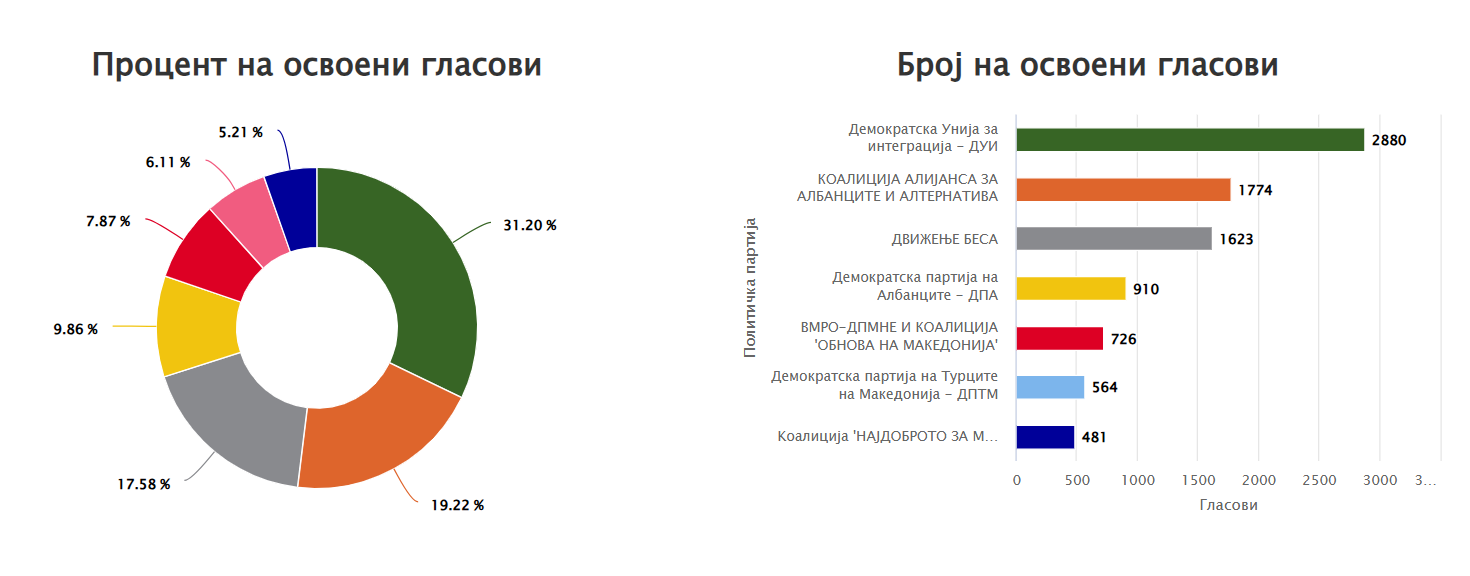 Процент на освоени гласови

5.21 %
6.11 %
7.87 %
9.86 %
17.58 %
19.22 %
31.20 %

Број на освоени гласови

Политичка партија

Демократска Унија за интеграција – ДУИ 2880
КОАЛИЦИЈА АЛИЈАНСА ЗА АЛБАНЦИТЕ И АЛТЕРНАТИВА 1774
ДВИЖЕЊЕ БЕСА 1623
Демократска партија на Албанците – ДПА 910
ВМРО–ДПМНЕ И КОАЛИЦИЈА 'ОБНОВА НА МАКЕДОНИЈА' 726
Демократска партија на Турците на Македонија – ДПТМ 564
Коалиција 'НАЈДОБРОТО ЗА М... 481

0 500 1000 1500 2000 2500 3000 3...
Гласови